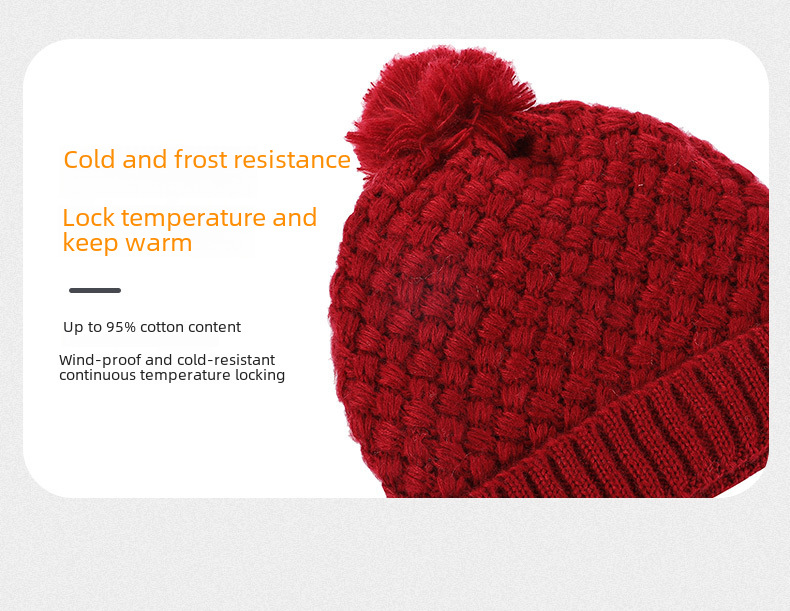 Cold and frost resistance

Lock temperature and keep warm

Up to 95% cotton content

Wind-proof and cold-resistant continuous temperature locking